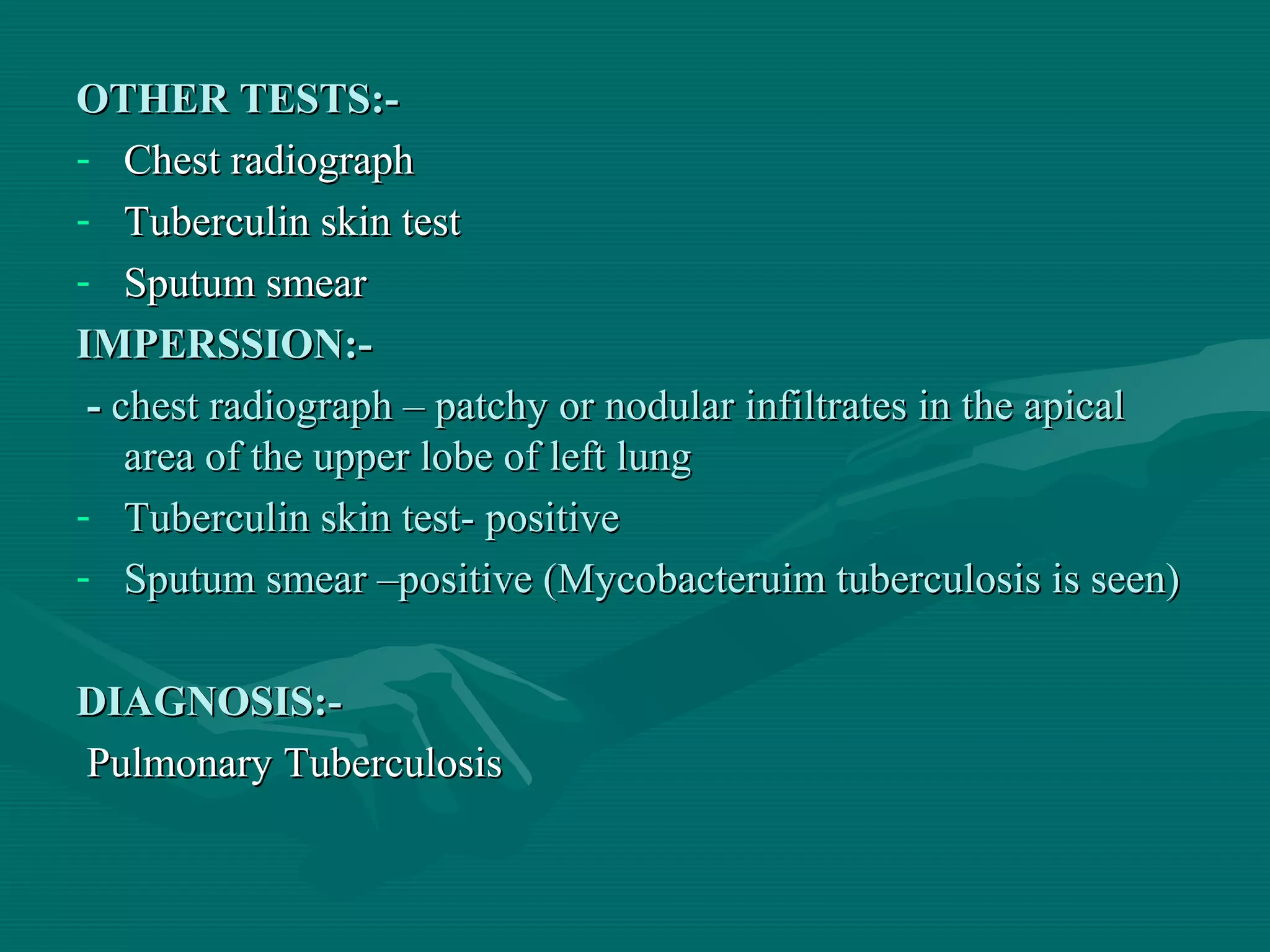 OTHER TESTS:-

- Chest radiograph
- Tuberculin skin test
- Sputum smear

IMPERSSION:-

- chest radiograph – patchy or nodular infiltrates in the apical area of the upper lobe of left lung
- Tuberculin skin test- positive
- Sputum smear –positive (Mycobacteruim tuberculosis is seen)

DIAGNOSIS:-

Pulmonary Tuberculosis